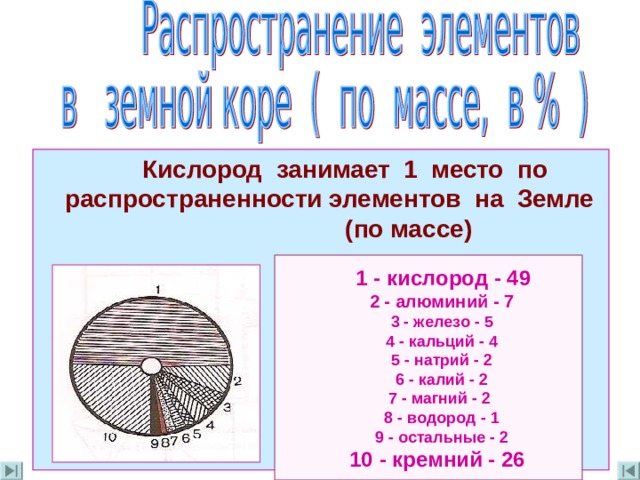 Распространение элементов в земной коре ( по массе, в % )

Кислород занимает 1 место по распространенности элементов на Земле (по массе)

1
2
3
4
5
6
7
8
9
10

1 - кислород - 49
2 - алюминий - 7
3 - железо - 5
4 - кальций - 4
5 - натрий - 2
6 - калий - 2
7 - магний - 2
8 - водород - 1
9 - остальные - 2
10 - кремний - 26